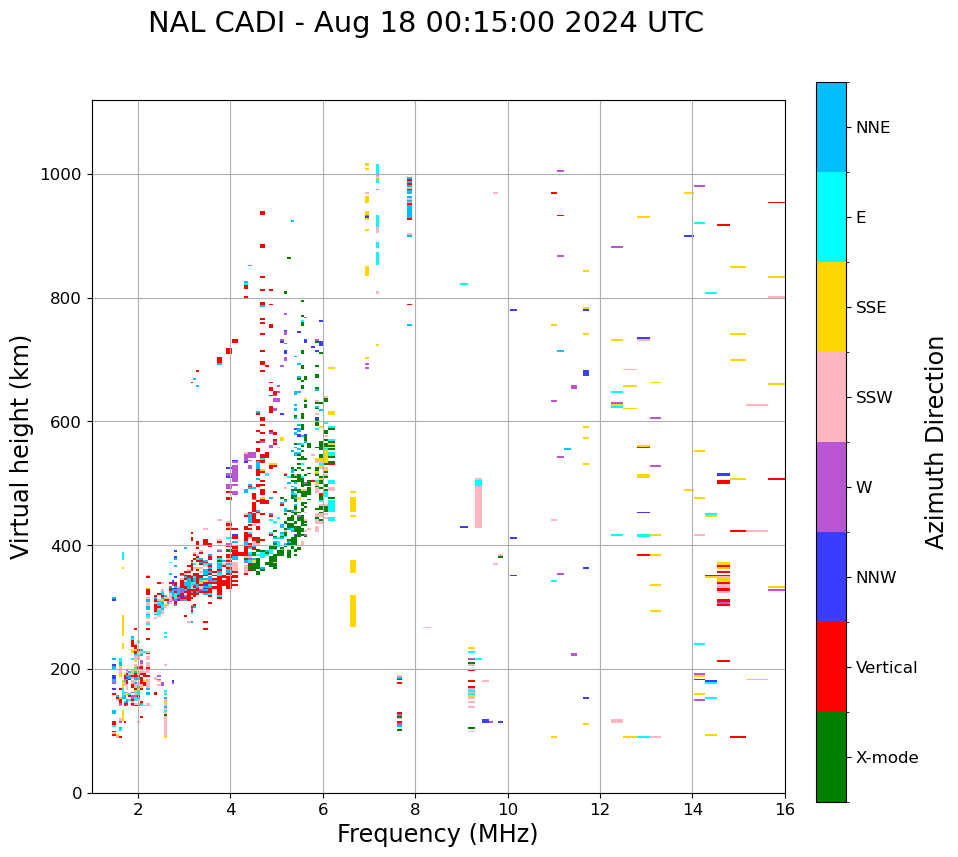 NAL CADI - Aug 18 00:15:00 2024 UTC

Virtual height (km)

1000
800
600
400
200
0

2
4
6
8
10
12
14
16

Frequency (MHz)

NNE
E
SSE
SSW
W
NNW
Vertical
X-mode

Azimuth Direction